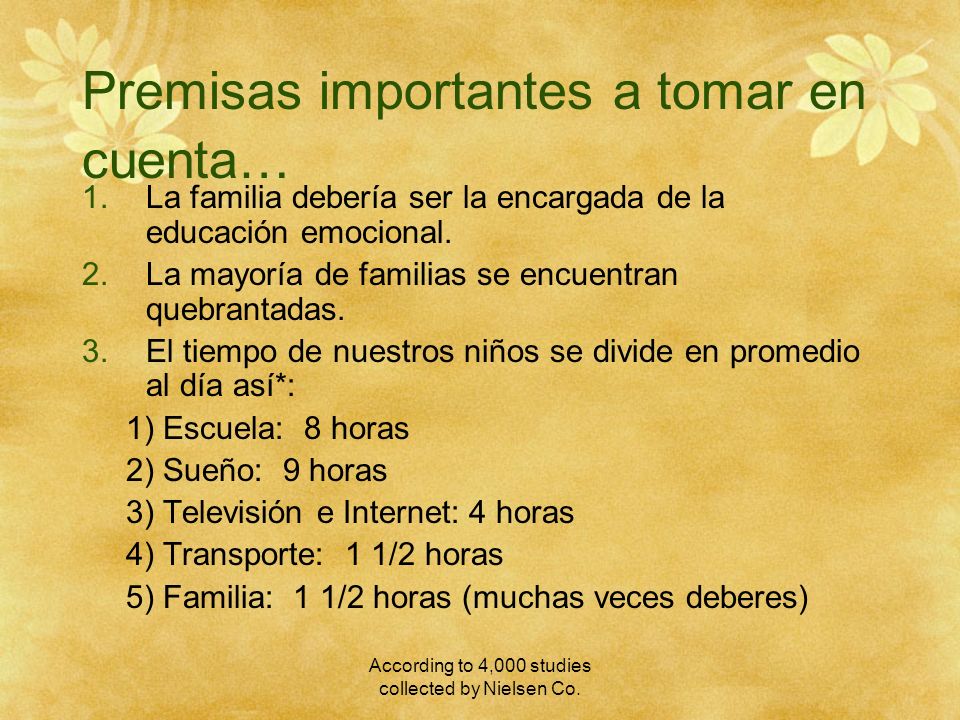 Premisas importantes a tomar en cuenta…

1. La familia debería ser la encargada de la educación emocional.
2. La mayoría de familias se encuentran quebrantadas.
3. El tiempo de nuestros niños se divide en promedio al día así*:

1) Escuela: 8 horas
2) Sueño: 9 horas
3) Televisión e Internet: 4 horas
4) Transporte: 1 1/2 horas
5) Familia: 1 1/2 horas (muchas veces deberes)

According to 4,000 studies collected by Nielsen Co.